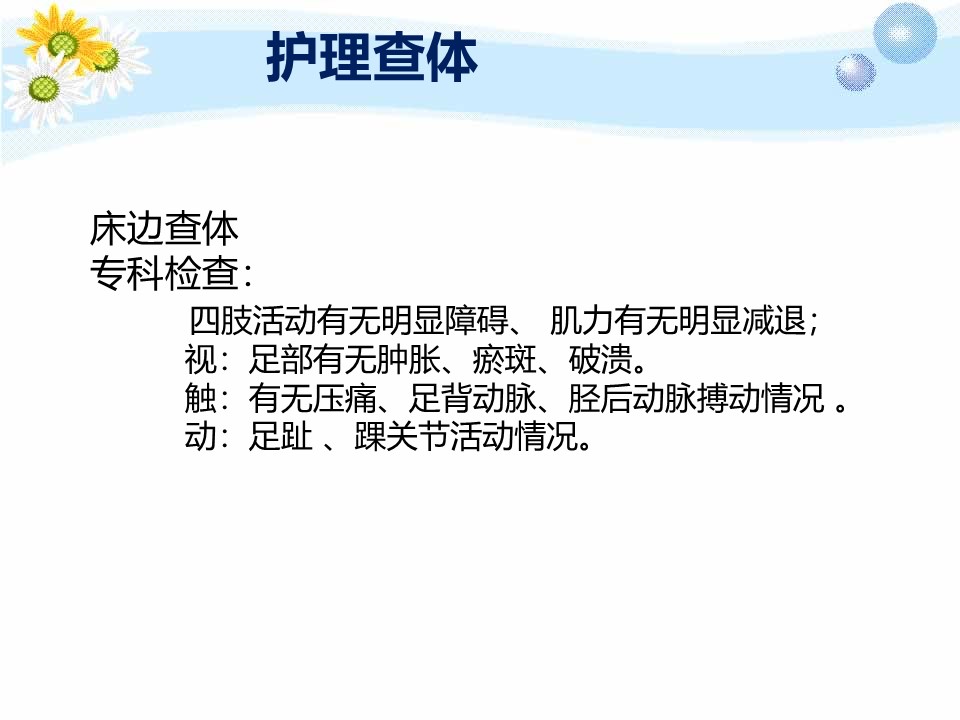 护理查体

床边查体
专科检查：

四肢活动有无明显障碍、 肌力有无明显减退；
视：足部有无肿胀、瘀斑、破溃。
触：有无压痛、足背动脉、胫后动脉搏动情况 。
动：足趾 、踝关节活动情况。